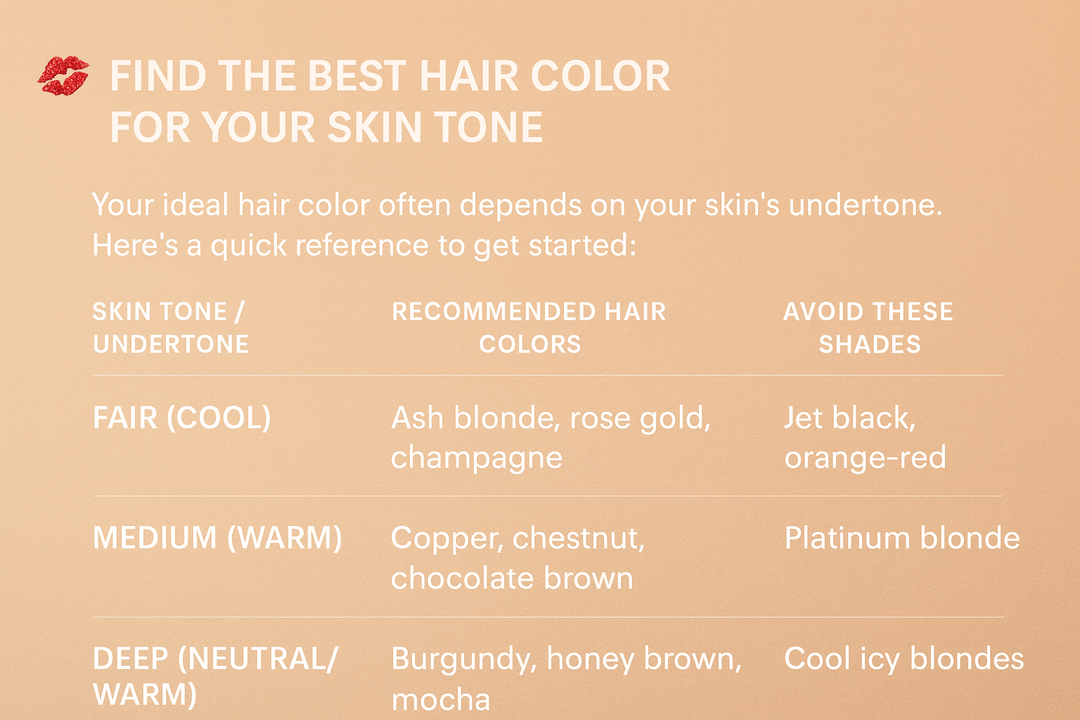 FIND THE BEST HAIR COLOR FOR YOUR SKIN TONE

Your ideal hair color often depends on your skin's undertone. Here's a quick reference to get started:

| SKIN TONE / UNDERTONE | RECOMMENDED HAIR COLORS | AVOID THESE SHADES |
|---|---|---|
| FAIR (COOL) | Ash blonde, rose gold, champagne | Jet black, orange-red |
| MEDIUM (WARM) | Copper, chestnut, chocolate brown | Platinum blonde |
| DEEP (NEUTRAL/ WARM) | Burgundy, honey brown, mocha | Cool icy blondes |